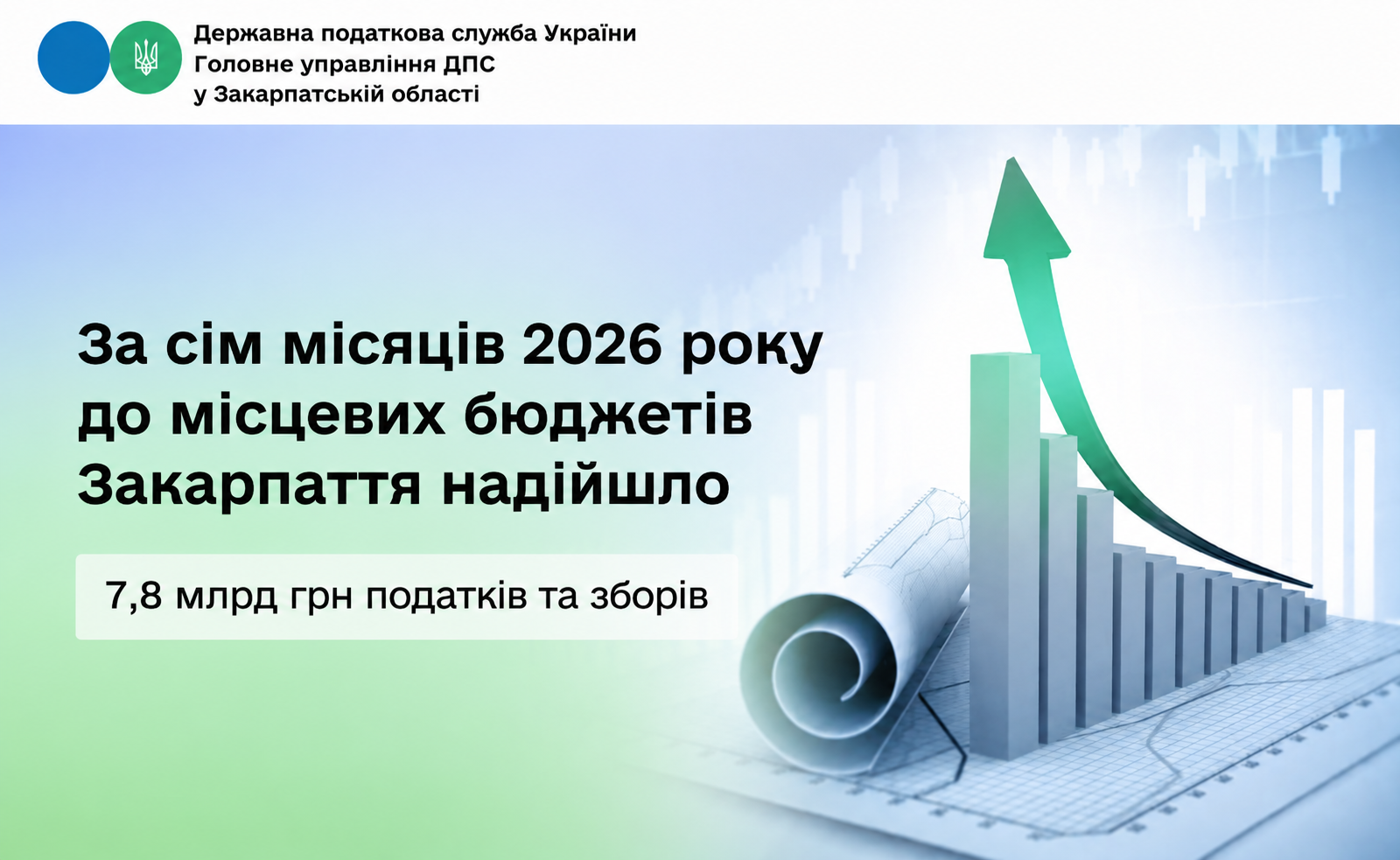 Державна податкова служба України
Головне управління ДПС
у Закарпатській області

За сім місяців 2026 року до місцевих бюджетів Закарпаття надійшло

7,8 млрд грн податків та зборів